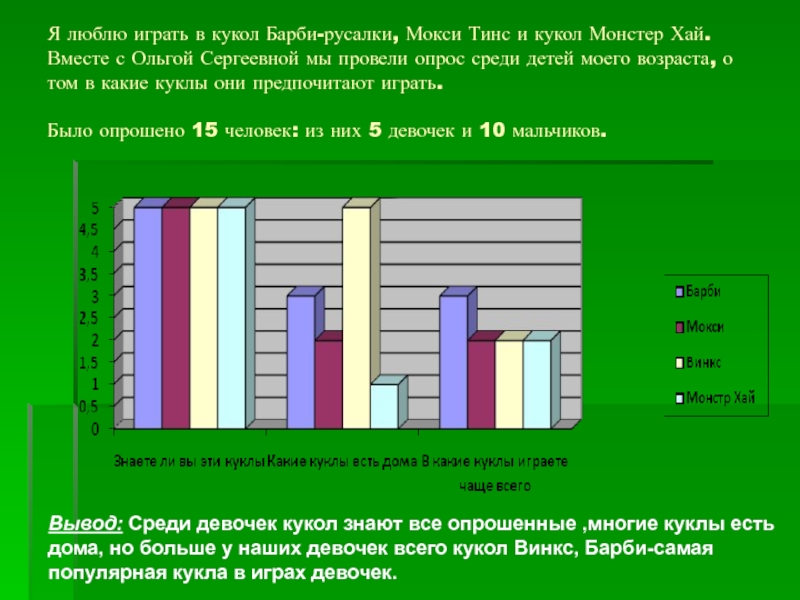 Я люблю играть в кукол Барби-русалки, Мокси Тинс и кукол Монстер Хай. Вместе с Ольгой Сергеевной мы провели опрос среди детей моего возраста, о том в какие куклы они предпочитают играть.

Было опрошено 15 человек: из них 5 девочек и 10 мальчиков.

5
4,5
4
3,5
3
2,5
2
1,5
1
0,5
0

Знаете ли вы эти куклы Какие куклы есть дома В какие куклы играете чаще всего

Барби
Мокси
Винкс
Монстр Хай

Вывод: Среди девочек кукол знают все опрошенные ,многие куклы есть дома, но больше у наших девочек всего кукол Винкс, Барби-самая популярная кукла в играх девочек.